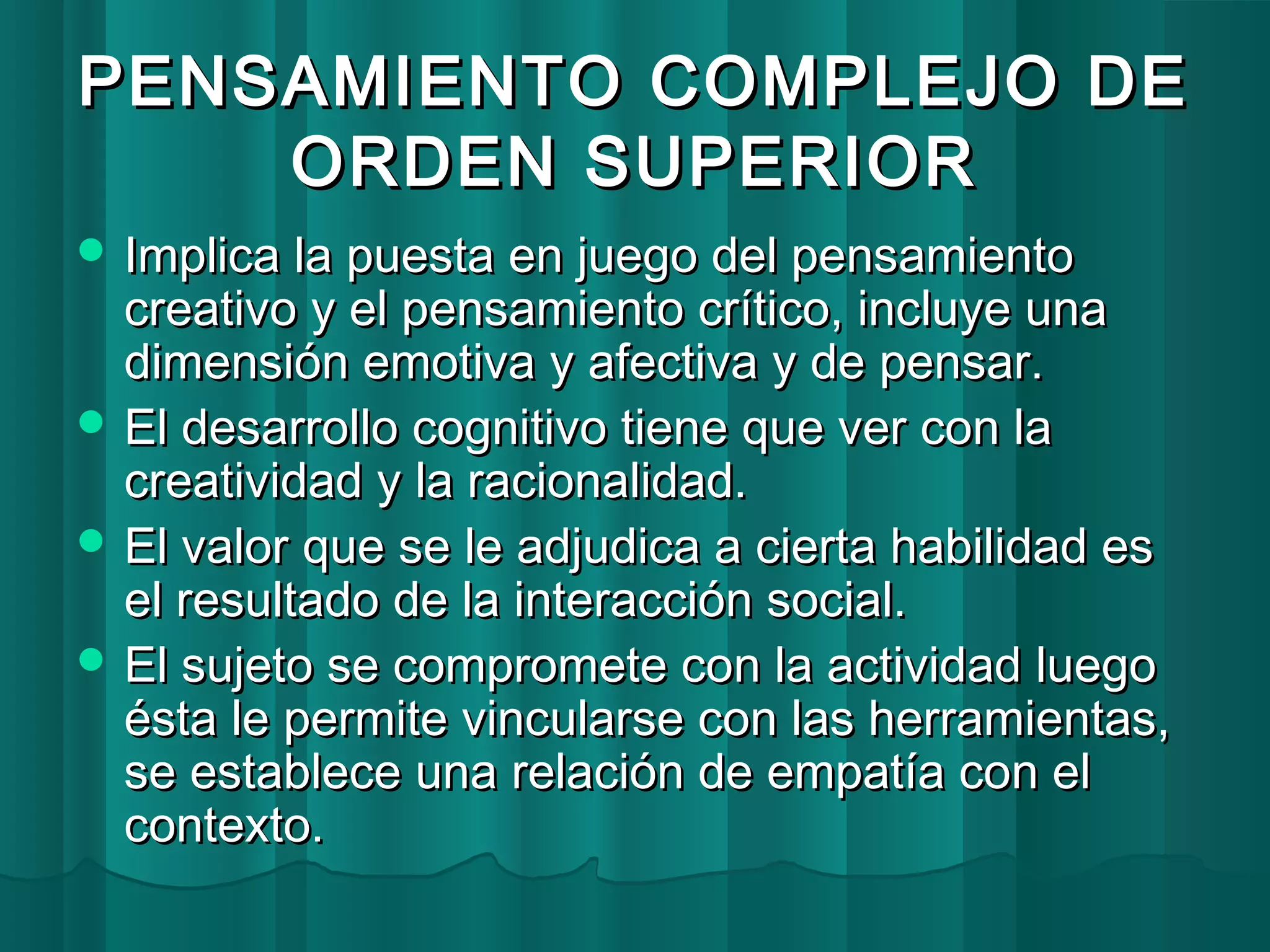 PENSAMIENTO COMPLEJO DE ORDEN SUPERIOR

- Implica la puesta en juego del pensamiento creativo y el pensamiento crítico, incluye una dimensión emotiva y afectiva y de pensar.
- El desarrollo cognitivo tiene que ver con la creatividad y la racionalidad.
- El valor que se le adjudica a cierta habilidad es el resultado de la interacción social.
- El sujeto se compromete con la actividad luego ésta le permite vincularse con las herramientas, se establece una relación de empatía con el contexto.